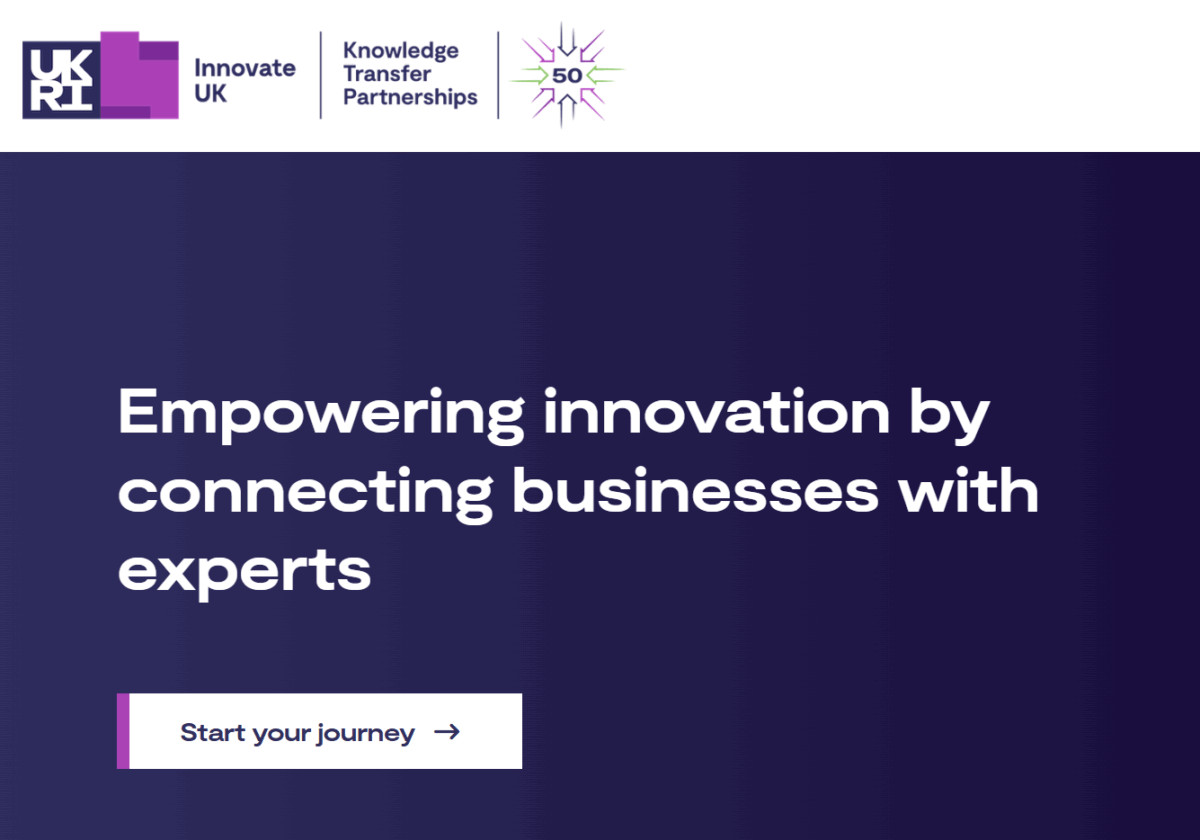 UKRI

Innovate UK

Knowledge Transfer Partnerships

50

Empowering innovation by connecting businesses with experts

Start your journey →